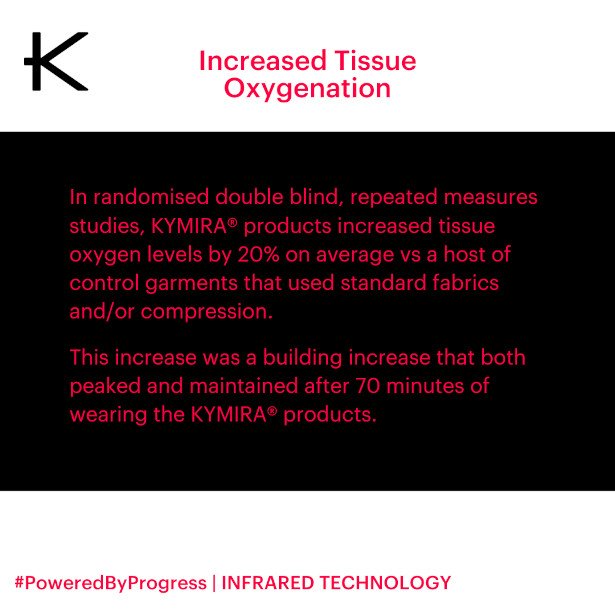 K

Increased Tissue Oxygenation

In randomised double blind, repeated measures studies, KYMIRA® products increased tissue oxygen levels by 20% on average vs a host of control garments that used standard fabrics and/or compression.

This increase was a building increase that both peaked and maintained after 70 minutes of wearing the KYMIRA® products.

#PoweredByProgress | INFRARED TECHNOLOGY